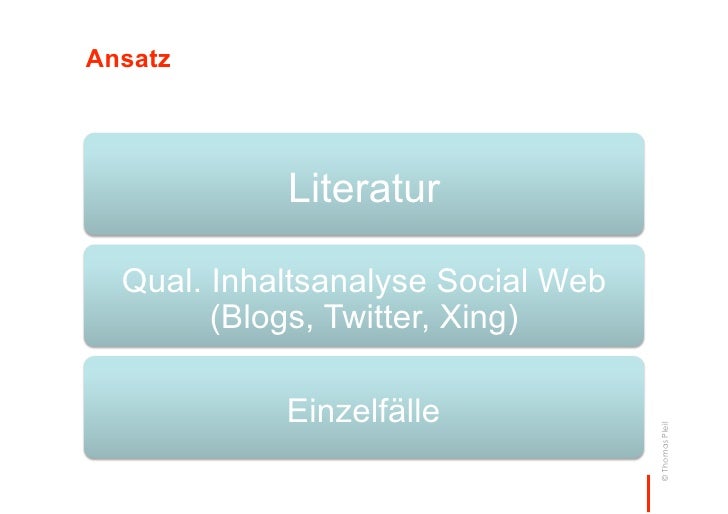 Ansatz

Literatur

Qual. Inhaltsanalyse Social Web (Blogs, Twitter, Xing)

Einzelfälle

© Thomas Pleil